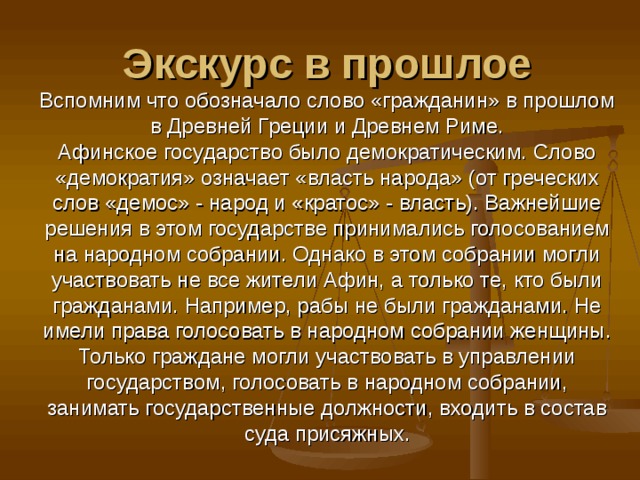 Экскурс в прошлое

Вспомним что обозначало слово «гражданин» в прошлом в Древней Греции и Древнем Риме.
Афинское государство было демократическим. Слово «демократия» означает «власть народа» (от греческих слов «демос» - народ и «кратос» - власть). Важнейшие решения в этом государстве принимались голосованием на народном собрании. Однако в этом собрании могли участвовать не все жители Афин, а только те, кто были гражданами. Например, рабы не были гражданами. Не имели права голосовать в народном собрании женщины. Только граждане могли участвовать в управлении государством, голосовать в народном собрании, занимать государственные должности, входить в состав суда присяжных.